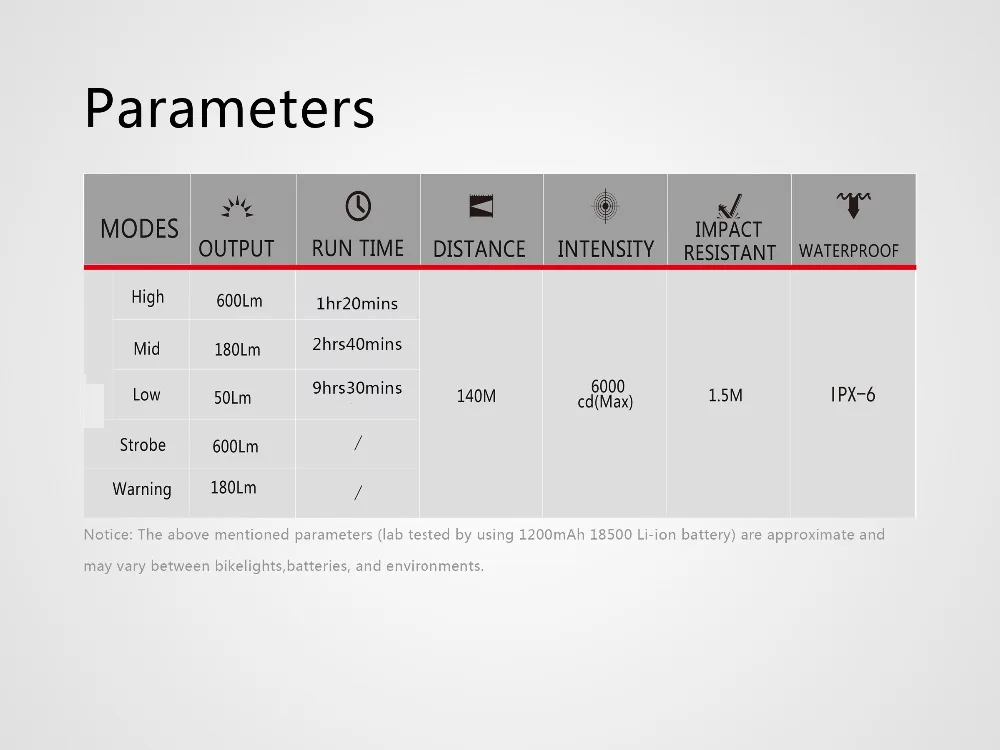 Parameters

| MODES | OUTPUT | RUN TIME | DISTANCE | INTENSITY | IMPACT RESISTANT | WATERPROOF |
|---|---|---|---|---|---|---|
| High | 600Lm | 1hr20mins | 140M | 6000 cd(Max) | 1.5M | IPX-6 |
| Mid | 180Lm | 2hrs40mins | | | | |
| Low | 50Lm | 9hrs30mins | | | | |
| Strobe | 600Lm | / | | | | |
| Warning | 180Lm | / | | | | |

Notice: The above mentioned parameters (lab tested by using 1200mAh 18500 Li-ion battery) are approximate and may vary between bikelights,batteries, and environments.